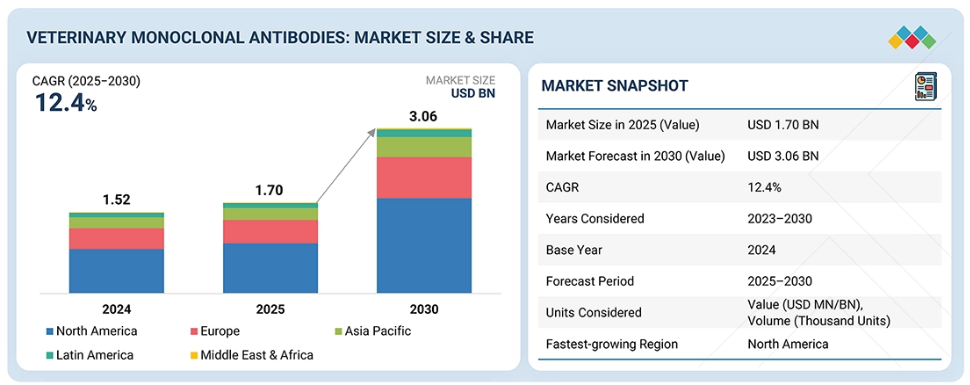 VETERINARY MONOCLONAL ANTIBODIES: MARKET SIZE & SHARE

CAGR (2025–2030)
12.4%

MARKET SIZE
USD BN

1.52
1.70
3.06

2024
2025
2030

North America
Europe
Asia Pacific
Latin America
Middle East & Africa

MARKET SNAPSHOT

| | |
|---|---|
| Market Size in 2025 (Value) | USD 1.70 BN |
| Market Forecast in 2030 (Value) | USD 3.06 BN |
| CAGR | 12.4% |
| Years Considered | 2023–2030 |
| Base Year | 2024 |
| Forecast Period | 2025–2030 |
| Units Considered | Value (USD MN/BN), Volume (Thousand Units) |
| Fastest-growing Region | North America |